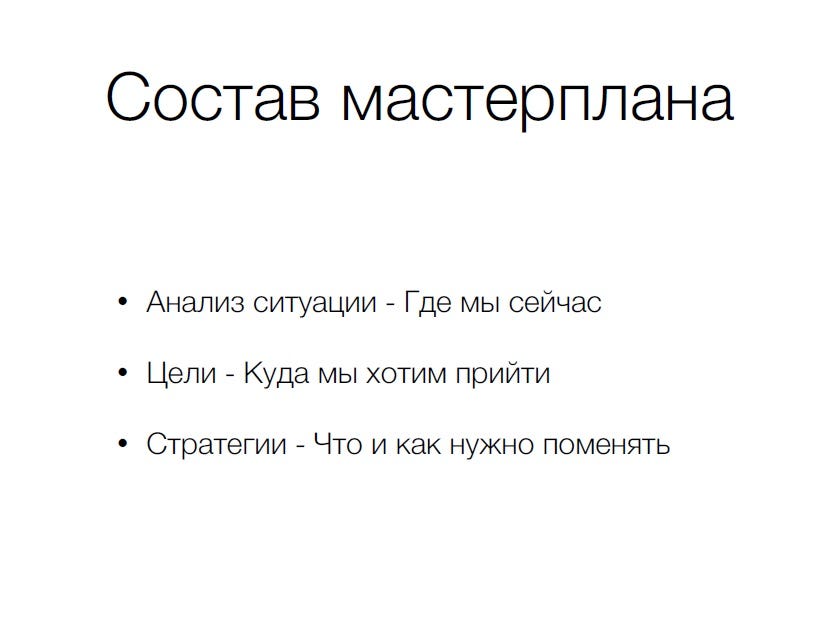 Состав мастерплана

• Анализ ситуации - Где мы сейчас

• Цели - Куда мы хотим прийти

• Стратегии - Что и как нужно поменять